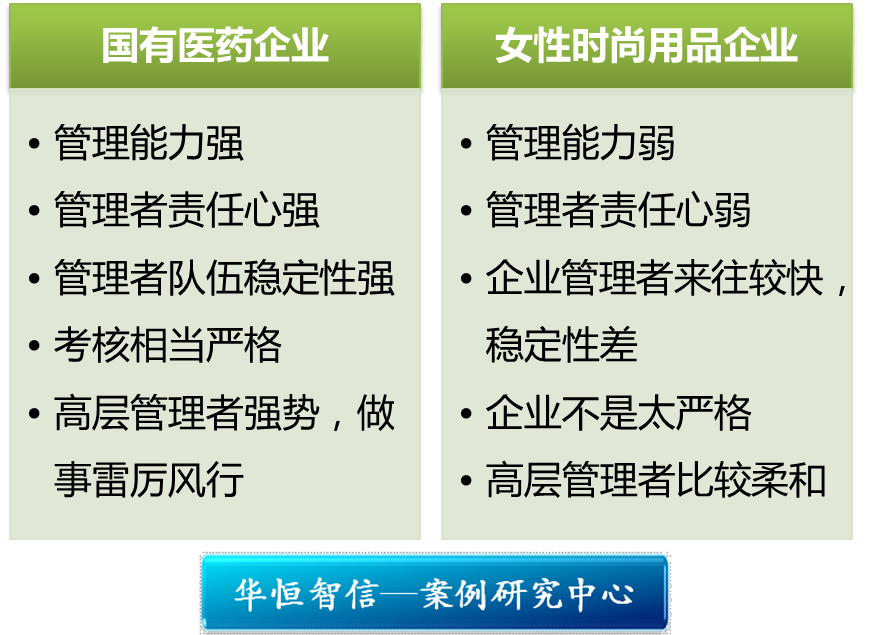 国有医药企业

• 管理能力强
• 管理者责任心强
• 管理者队伍稳定性强
• 考核相当严格
• 高层管理者强势，做事雷厉风行

女性时尚用品企业

• 管理能力弱
• 管理者责任心弱
• 企业管理者来往较快，稳定性差
• 企业不是太严格
• 高层管理者比较柔和

华恒智信—案例研究中心